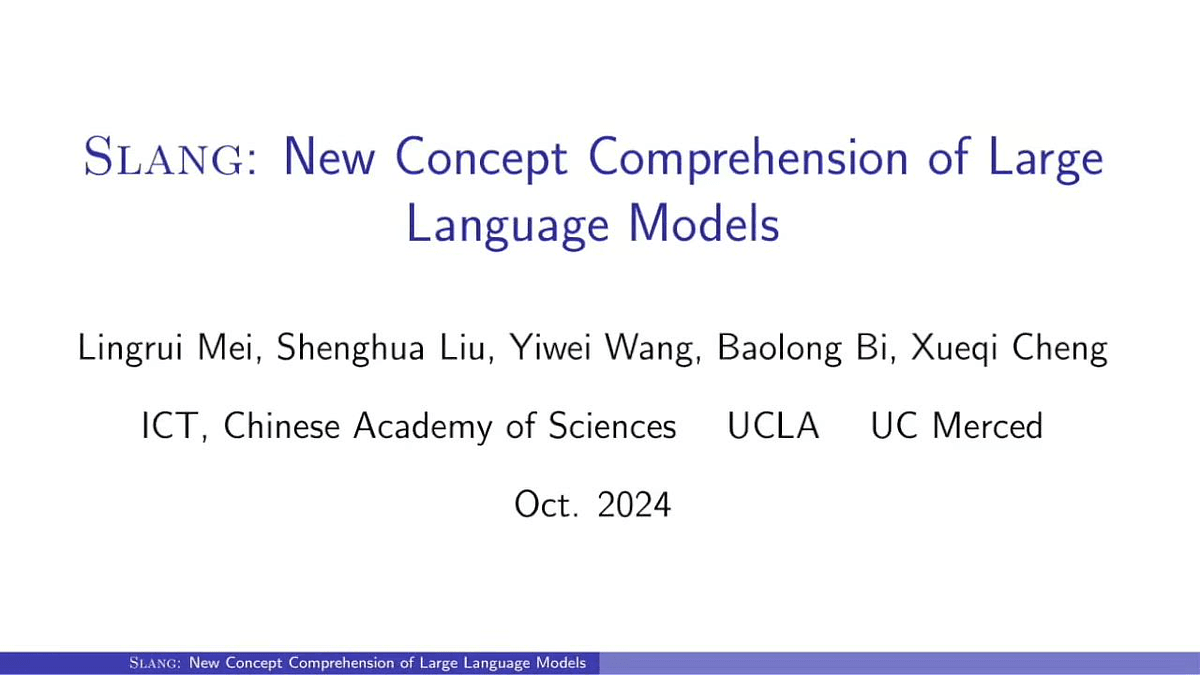 SLANG: New Concept Comprehension of Large Language Models

Lingrui Mei, Shenghua Liu, Yiwei Wang, Baolong Bi, Xueqi Cheng

ICT, Chinese Academy of Sciences UCLA UC Merced

Oct. 2024

SLANG: New Concept Comprehension of Large Language Models